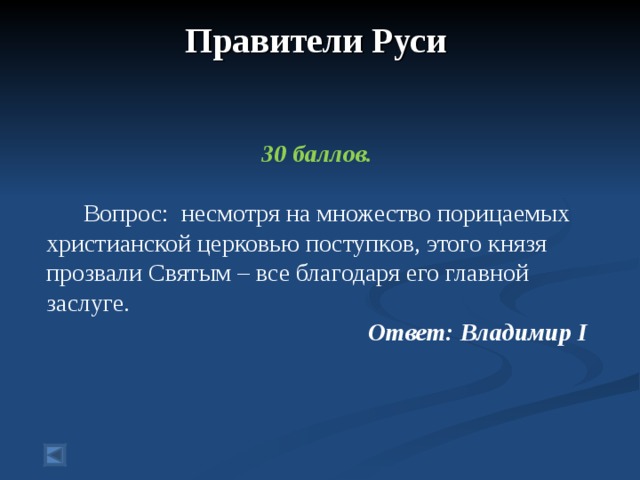 Правители Руси

30 баллов.

Вопрос: несмотря на множество порицаемых христианской церковью поступков, этого князя прозвали Святым – все благодаря его главной заслуге.

Ответ: Владимир I